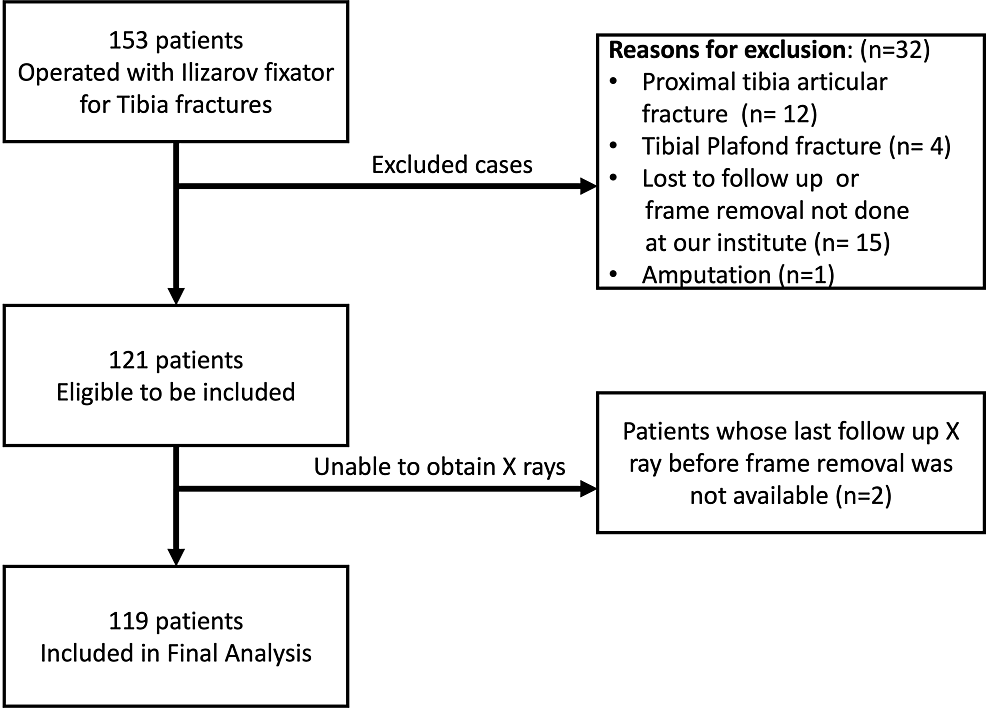 153 patients
Operated with Ilizarov fixator for Tibia fractures

Excluded cases

Reasons for exclusion: (n=32)
• Proximal tibia articular fracture (n= 12)
• Tibial Plafond fracture (n= 4)
• Lost to follow up or frame removal not done at our institute (n= 15)
• Amputation (n=1)

121 patients
Eligible to be included

Unable to obtain X rays

Patients whose last follow up X ray before frame removal was not available (n=2)

119 patients
Included in Final Analysis